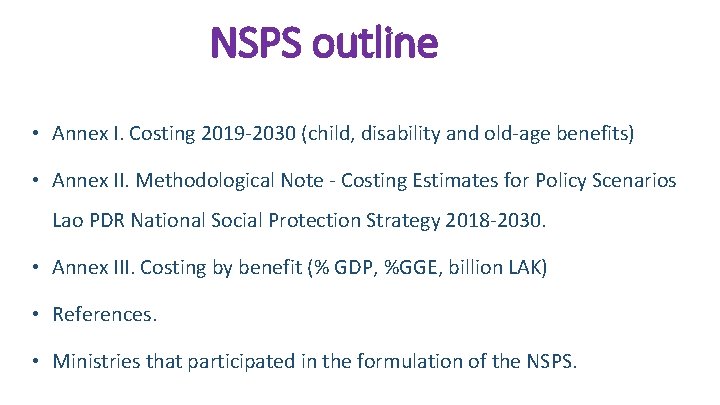 NSPS outline

• Annex I. Costing 2019-2030 (child, disability and old-age benefits)

• Annex II. Methodological Note - Costing Estimates for Policy Scenarios Lao PDR National Social Protection Strategy 2018-2030.

• Annex III. Costing by benefit (% GDP, %GGE, billion LAK)

• References.

• Ministries that participated in the formulation of the NSPS.